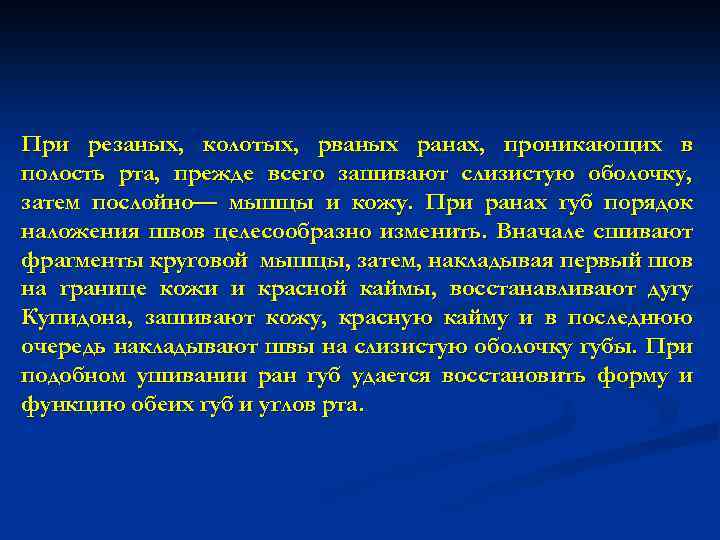 При резаных, колотых, рваных ранах, проникающих в полость рта, прежде всего зашивают слизистую оболочку, затем послойно— мышцы и кожу. При ранах губ порядок наложения швов целесообразно изменить. Вначале сшивают фрагменты круговой мышцы, затем, накладывая первый шов на границе кожи и красной каймы, восстанавливают дугу Купидона, зашивают кожу, красную кайму и в последнюю очередь накладывают швы на слизистую оболочку губы. При подобном ушивании ран губ удается восстановить форму и функцию обеих губ и углов рта.